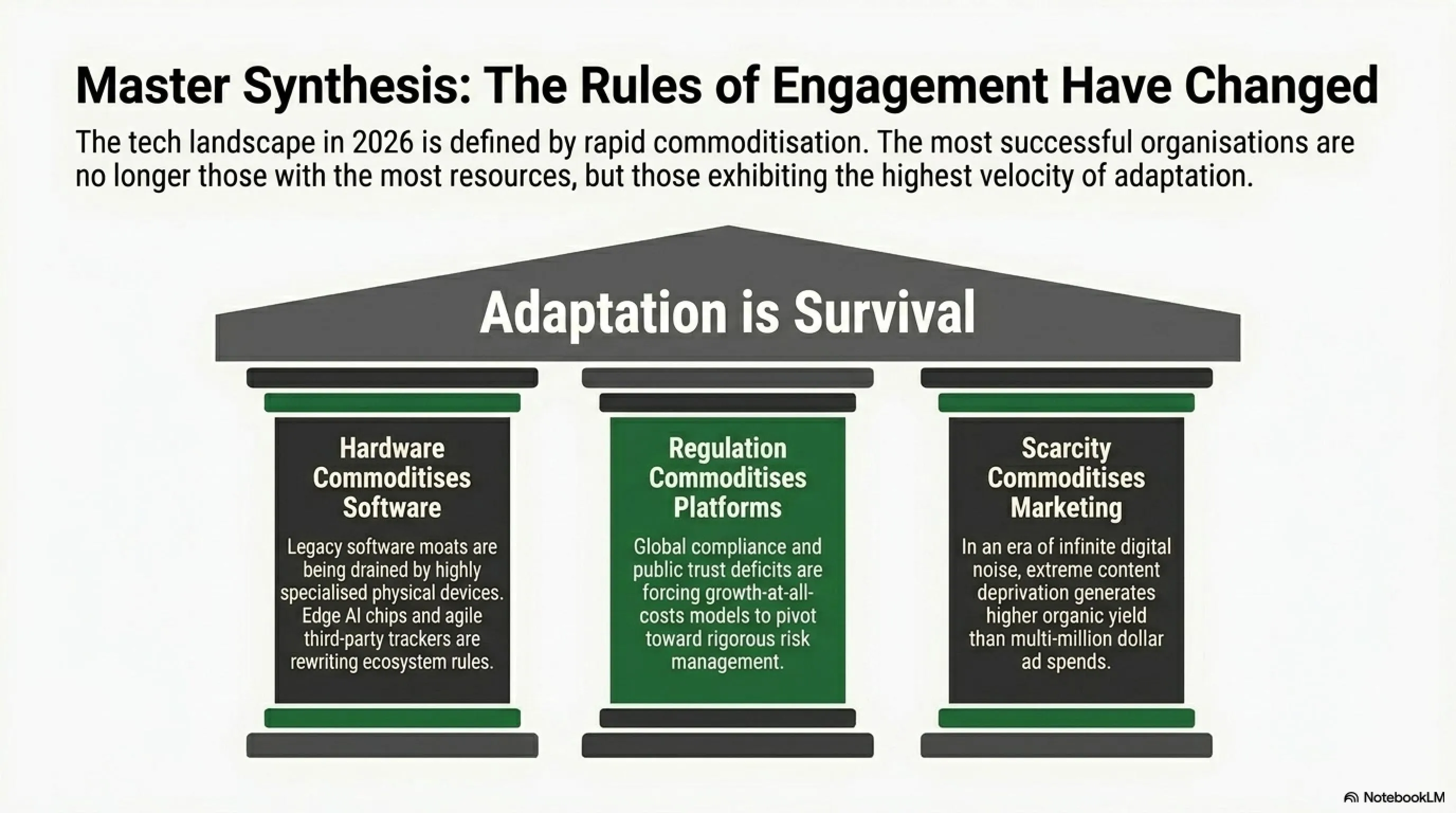 Master Synthesis: The Rules of Engagement Have Changed

The tech landscape in 2026 is defined by rapid commoditisation. The most successful organisations are no longer those with the most resources, but those exhibiting the highest velocity of adaptation.

Adaptation is Survival

Hardware Commoditises Software

Legacy software moats are being drained by highly specialised physical devices. Edge AI chips and agile third-party trackers are rewriting ecosystem rules.

Regulation Commoditises Platforms

Global compliance and public trust deficits are forcing growth-at-all-costs models to pivot toward rigorous risk management.

Scarcity Commoditises Marketing

In an era of infinite digital noise, extreme content deprivation generates higher organic yield than multi-million dollar ad spends.

NotebookLM